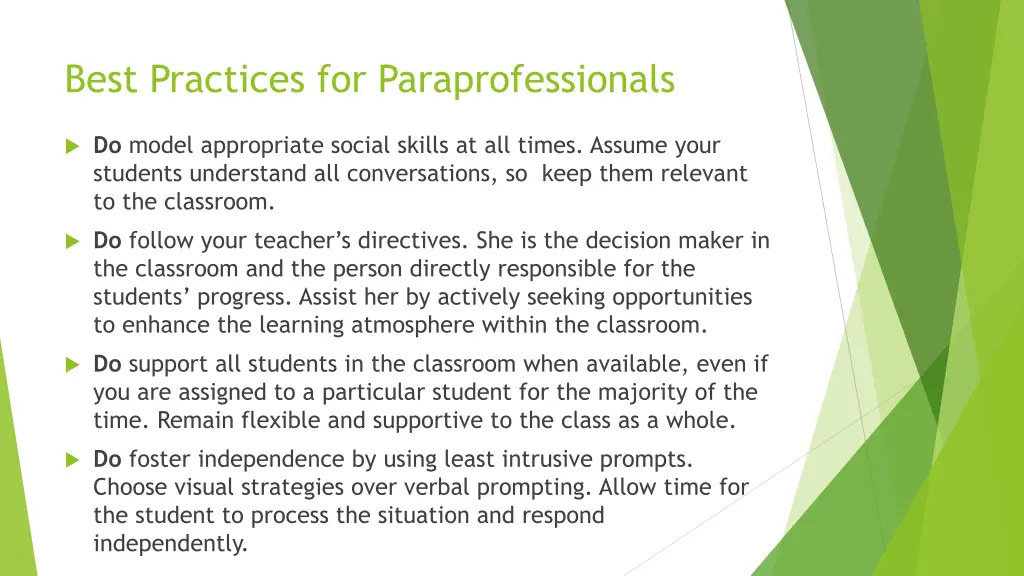 Best Practices for Paraprofessionals

Do model appropriate social skills at all times. Assume your students understand all conversations, so keep them relevant to the classroom.

Do follow your teacher's directives. She is the decision maker in the classroom and the person directly responsible for the students' progress. Assist her by actively seeking opportunities to enhance the learning atmosphere within the classroom.

Do support all students in the classroom when available, even if you are assigned to a particular student for the majority of the time. Remain flexible and supportive to the class as a whole.

Do foster independence by using least intrusive prompts. Choose visual strategies over verbal prompting. Allow time for the student to process the situation and respond independently.